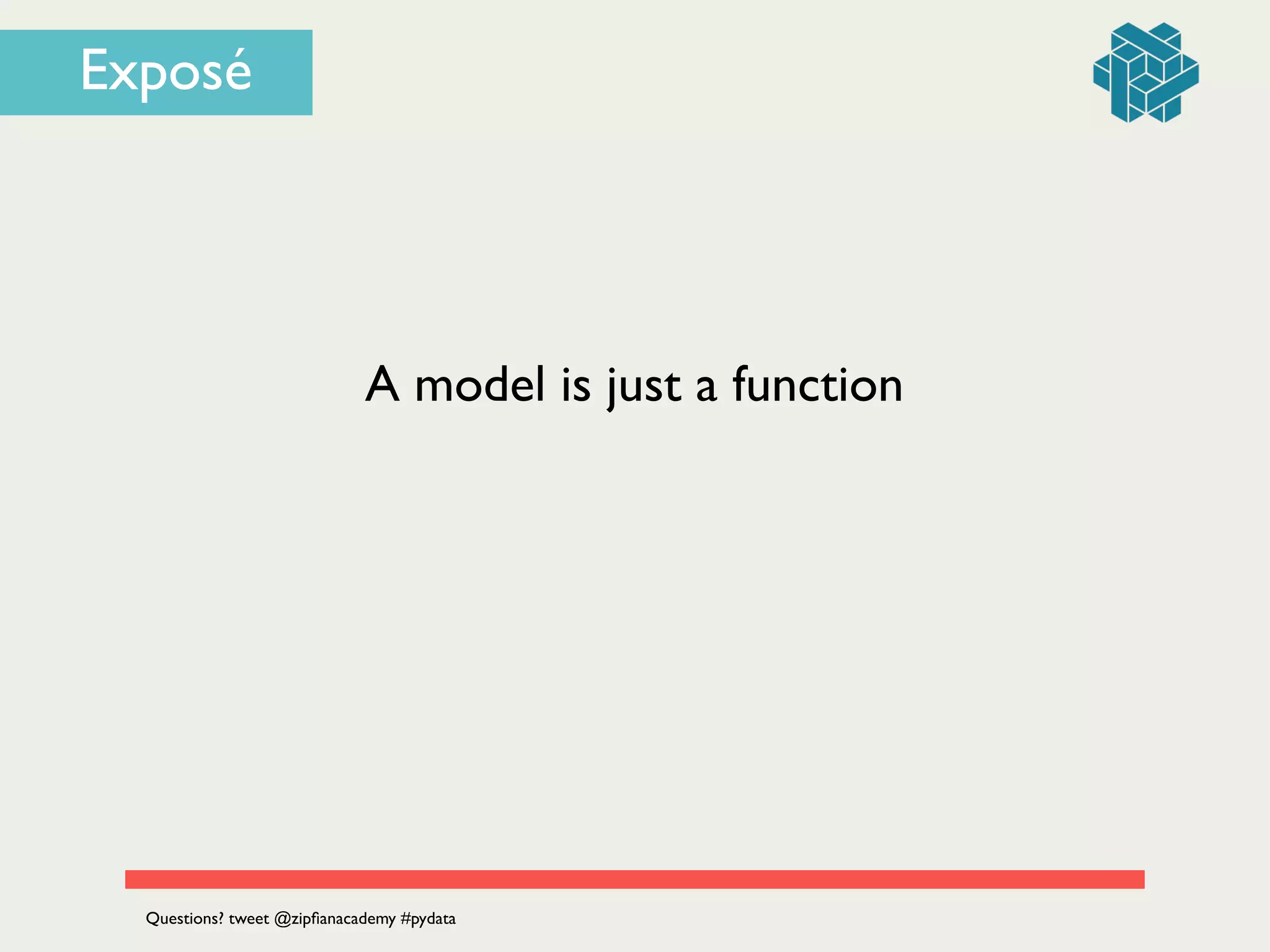 Exposé

A model is just a function

Questions? tweet @zipfianacademy #pydata